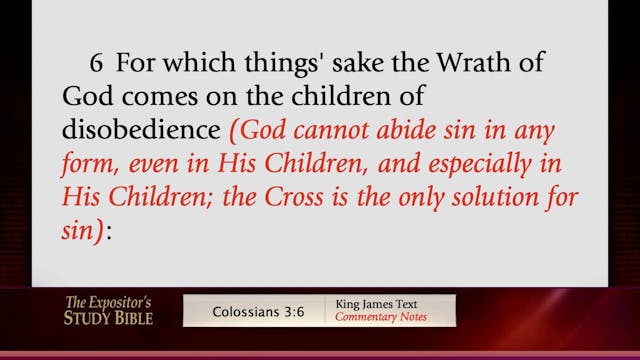 6 For which things' sake the Wrath of God comes on the children of disobedience (God cannot abide sin in any form, even in His Children, and especially in His Children; the Cross is the only solution for sin):

The Expositor's STUDY BIBLE

Colossians 3:6

King James Text
Commentary Notes